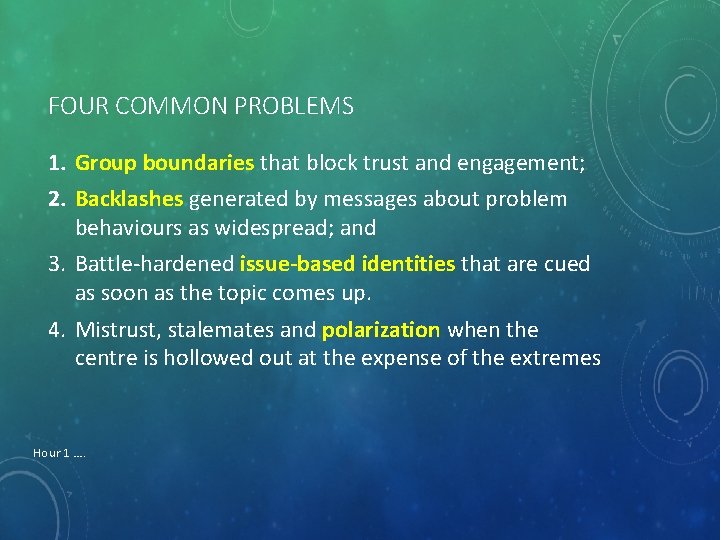 FOUR COMMON PROBLEMS

1. Group boundaries that block trust and engagement;

2. Backlashes generated by messages about problem behaviours as widespread; and

3. Battle-hardened issue-based identities that are cued as soon as the topic comes up.

4. Mistrust, stalemates and polarization when the centre is hollowed out at the expense of the extremes

Hour 1 ....